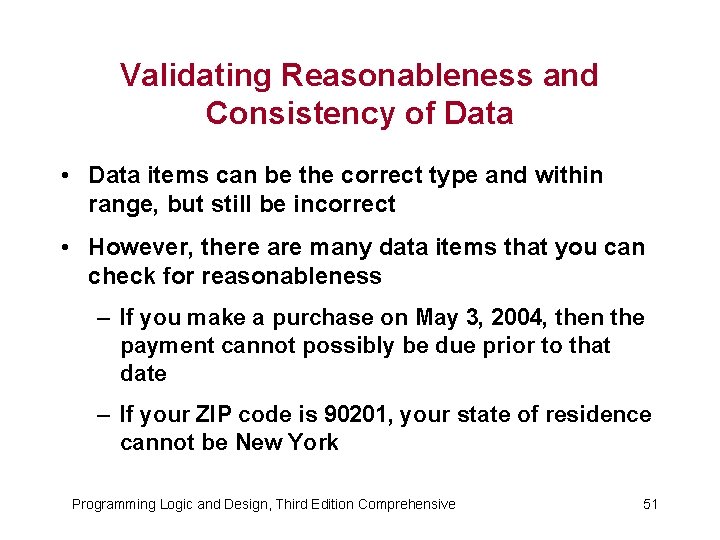 Validating Reasonableness and Consistency of Data

• Data items can be the correct type and within range, but still be incorrect

• However, there are many data items that you can check for reasonableness

– If you make a purchase on May 3, 2004, then the payment cannot possibly be due prior to that date

– If your ZIP code is 90201, your state of residence cannot be New York

Programming Logic and Design, Third Edition Comprehensive

51